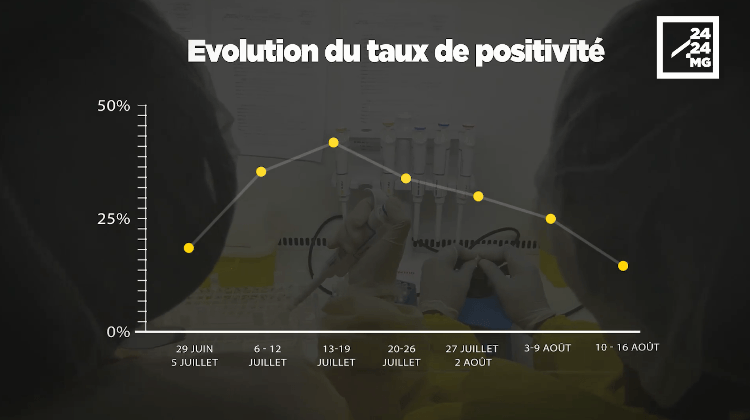 Evolution du taux de positivité

24
24
MG

50%
25%
0%

29 JUIN
5 JUILLET

6 - 12
JUILLET

13-19
JUILLET

20-26
JUILLET

27 JUILLET
2 AOÛT

3-9 AOÛT

10 - 16 AOÛT